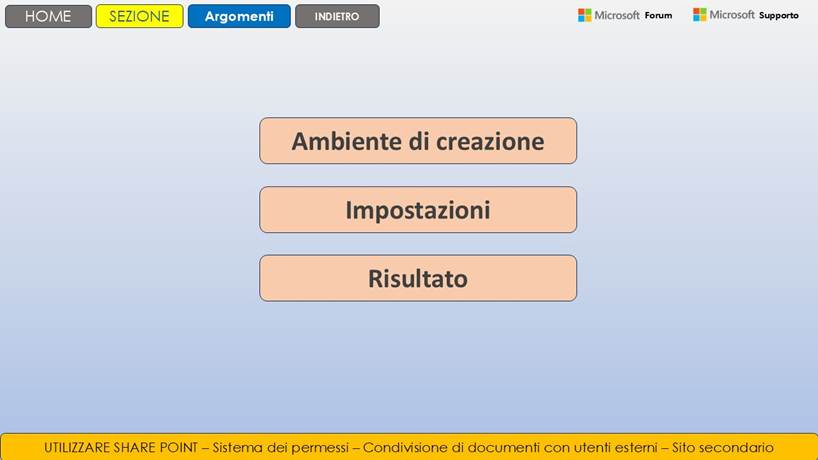 HOME SEZIONE Argomenti INDIETRO

Microsoft Forum Microsoft Supporto

Ambiente di creazione

Impostazioni

Risultato

UTILIZZARE SHARE POINT – Sistema dei permessi – Condivisione di documenti con utenti esterni – Sito secondario